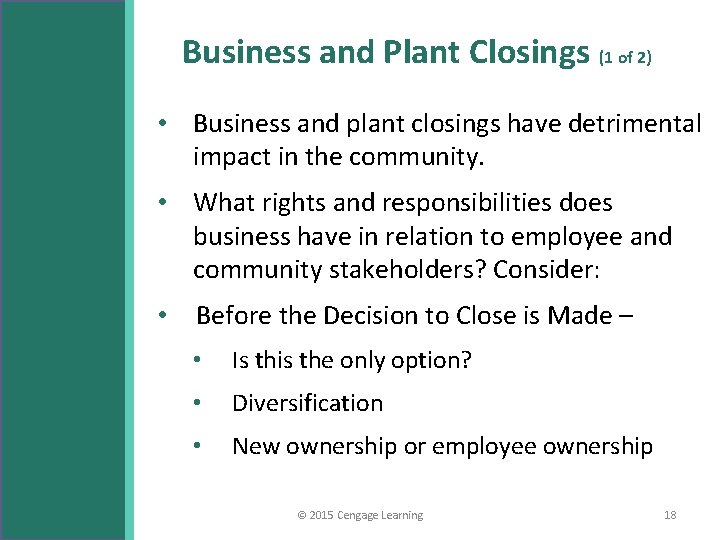 Business and Plant Closings (1 of 2)

• Business and plant closings have detrimental impact in the community.

• What rights and responsibilities does business have in relation to employee and community stakeholders? Consider:

• Before the Decision to Close is Made –

• Is this the only option?

• Diversification

• New ownership or employee ownership

© 2015 Cengage Learning

18